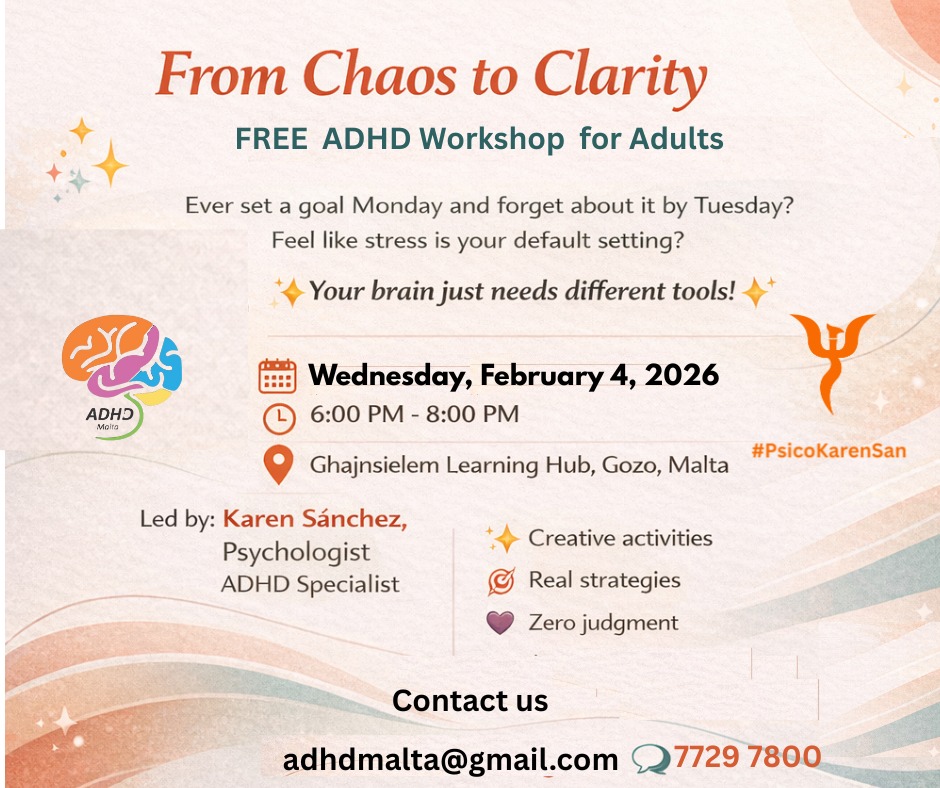 From Chaos to Clarity

FREE ADHD Workshop for Adults

Ever set a goal Monday and forget about it by Tuesday?
Feel like stress is your default setting?

Your brain just needs different tools!

ADHD Malta

Wednesday, February 4, 2026

6:00 PM - 8:00 PM

Ghajnsielem Learning Hub, Gozo, Malta

#PsicoKarenSan

Led by: Karen Sánchez, Psychologist ADHD Specialist

Creative activities

Real strategies

Zero judgment

Contact us

adhdmalta@gmail.com 7729 7800